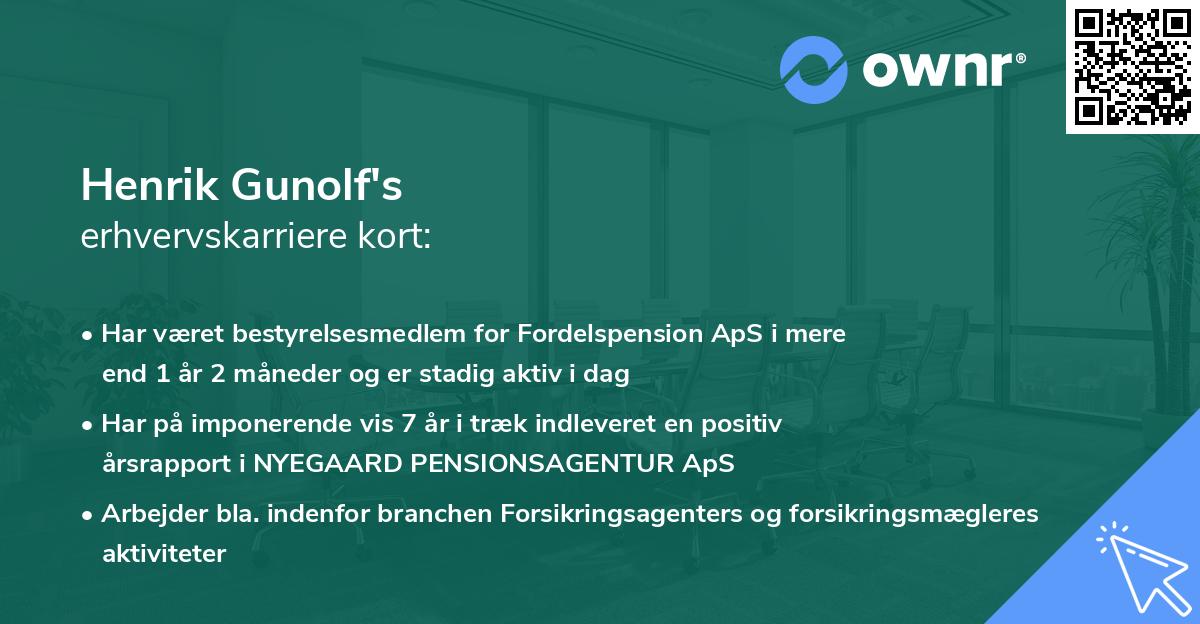 ownr®

Henrik Gunolf's
erhvervskarriere kort:

• Har været bestyrelsesmedlem for Fordelspension ApS i mere end 1 år 2 måneder og er stadig aktiv i dag

• Har på imponerende vis 7 år i træk indleveret en positiv årsrapport i NYEGAARD PENSIONSAGENTUR ApS

• Arbejder bla. indenfor branchen Forsikringsagenters og forsikringsmægleres aktiviteter